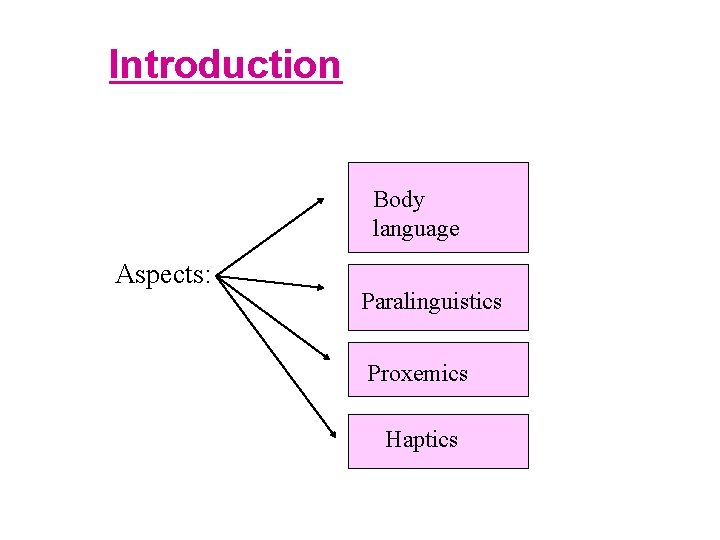 Introduction

Aspects:

Body language

Paralinguistics

Proxemics

Haptics